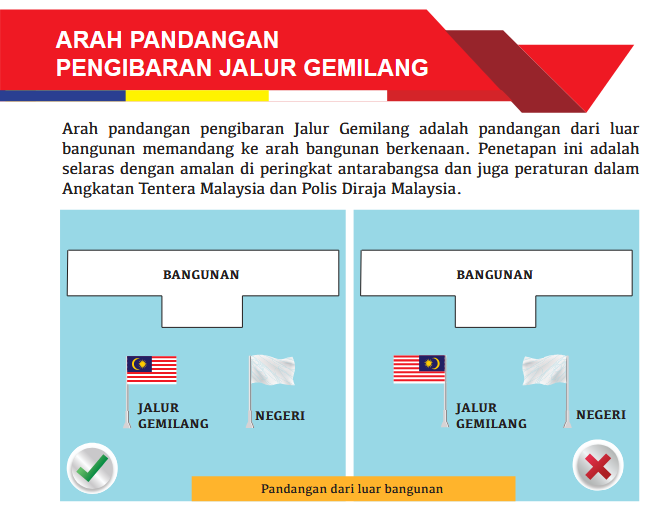 ARAH PANDANGAN PENGIBARAN JALUR GEMILANG

Arah pandangan pengibaran Jalur Gemilang adalah pandangan dari luar bangunan memandang ke arah bangunan berkenaan. Penetapan ini adalah selaras dengan amalan di peringkat antarabangsa dan juga peraturan dalam Angkatan Tentera Malaysia dan Polis Diraja Malaysia.

BANGUNAN

JALUR GEMILANG

NEGERI

BANGUNAN

JALUR GEMILANG

NEGERI

Pandangan dari luar bangunan